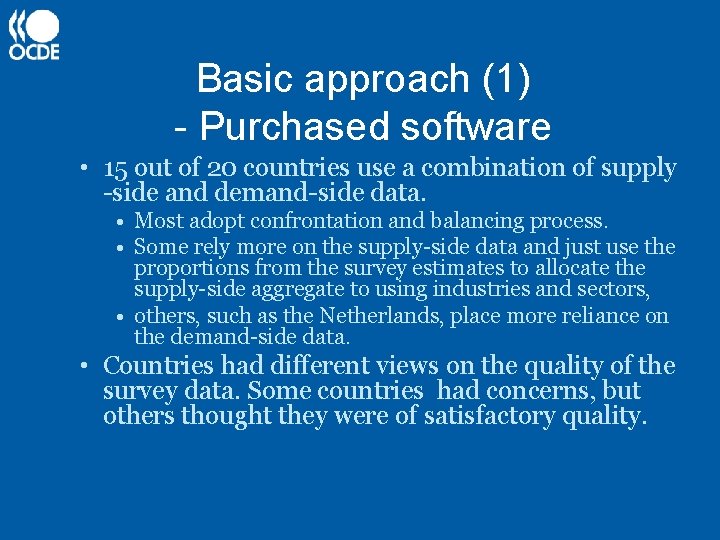 OCDE

Basic approach (1)
- Purchased software

• 15 out of 20 countries use a combination of supply -side and demand-side data.
• Most adopt confrontation and balancing process.
• Some rely more on the supply-side data and just use the proportions from the survey estimates to allocate the supply-side aggregate to using industries and sectors,
• others, such as the Netherlands, place more reliance on the demand-side data.
• Countries had different views on the quality of the survey data. Some countries had concerns, but others thought they were of satisfactory quality.